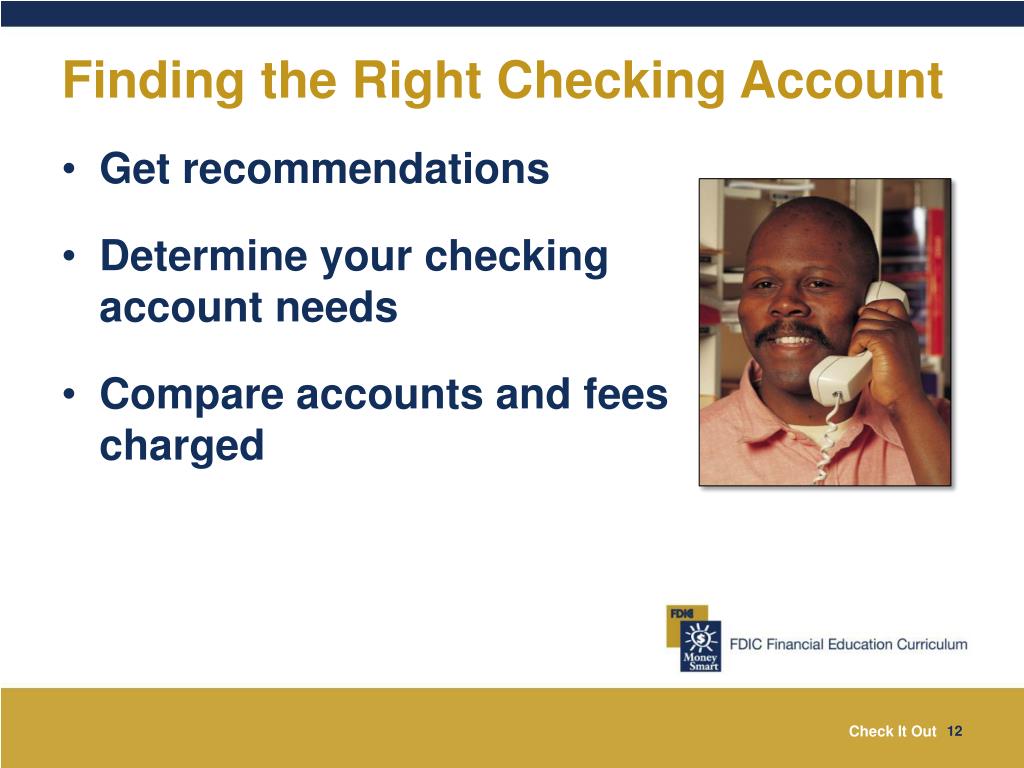 Finding the Right Checking Account

• Get recommendations

• Determine your checking account needs

• Compare accounts and fees charged

FDIC

Money Smart

FDIC Financial Education Curriculum

Check It Out 12